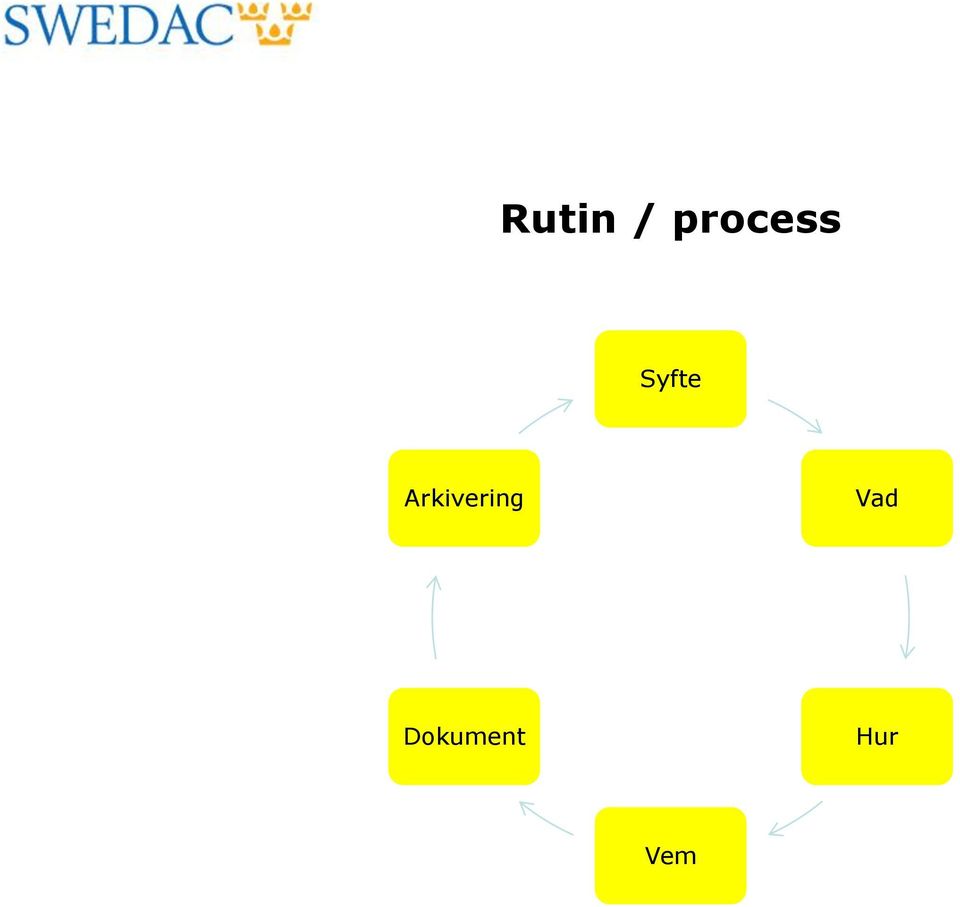 SWEDAC

Rutin / process

Syfte

Vad

Hur

Vem

Dokument

Arkivering